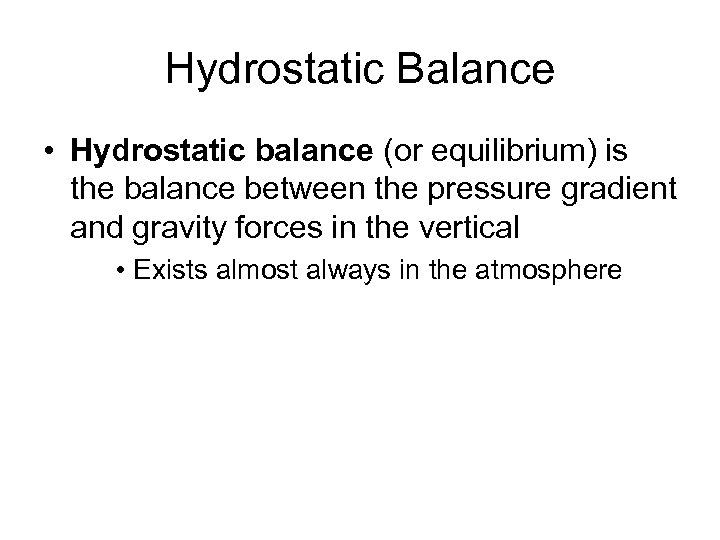 Hydrostatic Balance

• Hydrostatic balance (or equilibrium) is the balance between the pressure gradient and gravity forces in the vertical

• Exists almost always in the atmosphere